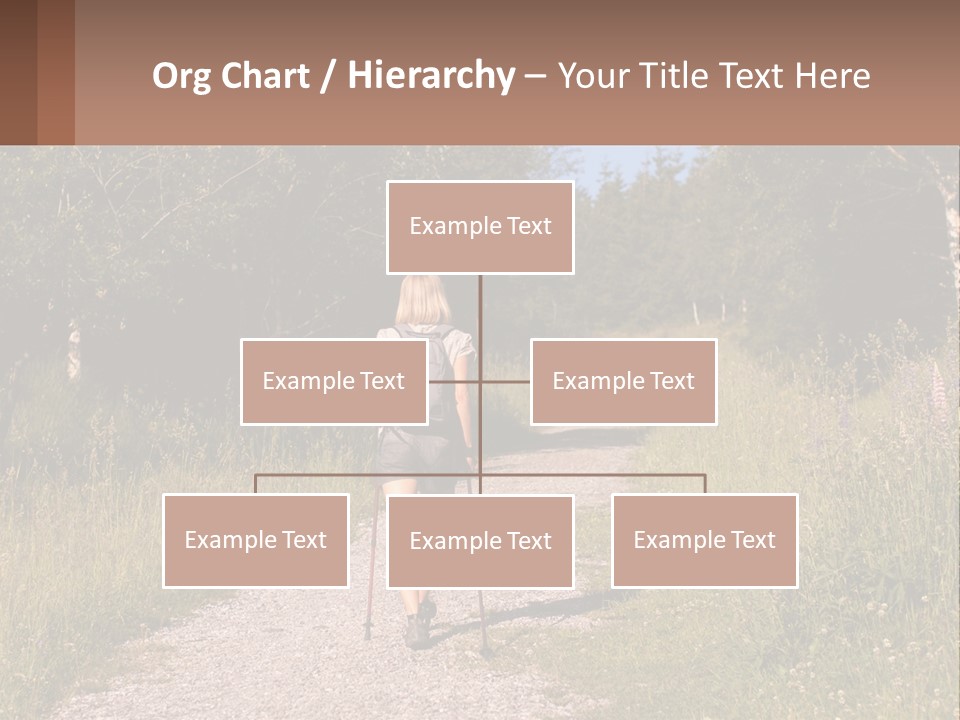 Org Chart / Hierarchy – Your Title Text Here

Example Text

Example Text

Example Text

Example Text

Example Text

Example Text